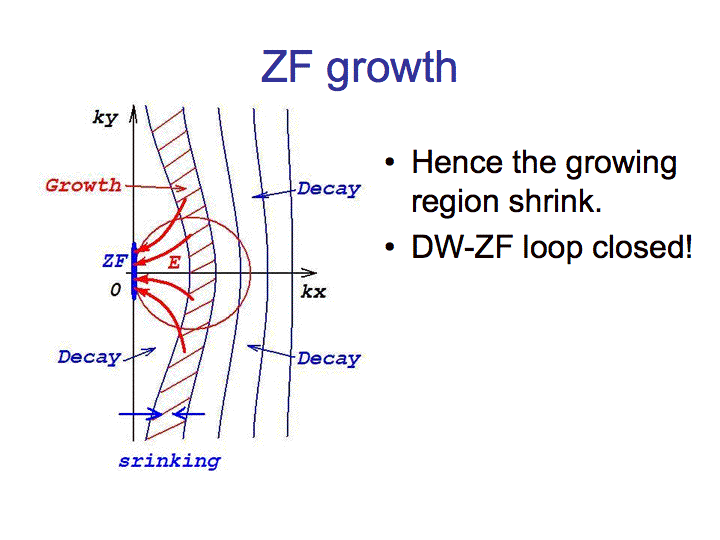 ZF growth

ky

Growth

Decay

ZF

E

0

kx

Decay

Decay

srinking

• Hence the growing region shrink.
• DW-ZF loop closed!